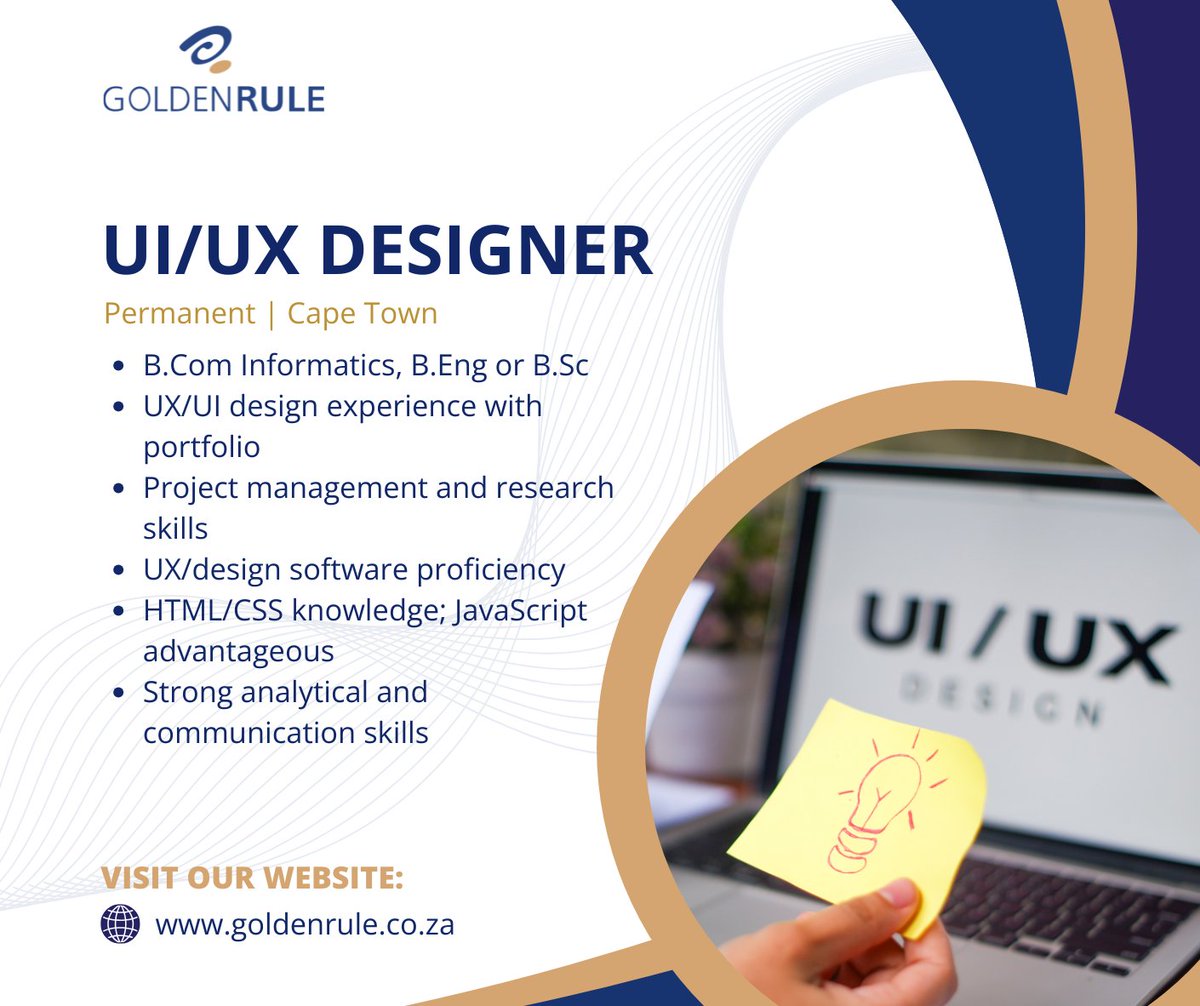 GOLDENRULE

UI/UX DESIGNER

Permanent | Cape Town

- B.Com Informatics, B.Eng or B.Sc
- UX/UI design experience with portfolio
- Project management and research skills
- UX/design software proficiency
- HTML/CSS knowledge; JavaScript advantageous
- Strong analytical and communication skills

UI / UX
DESIGN

VISIT OUR WEBSITE:

www.goldenrule.co.za